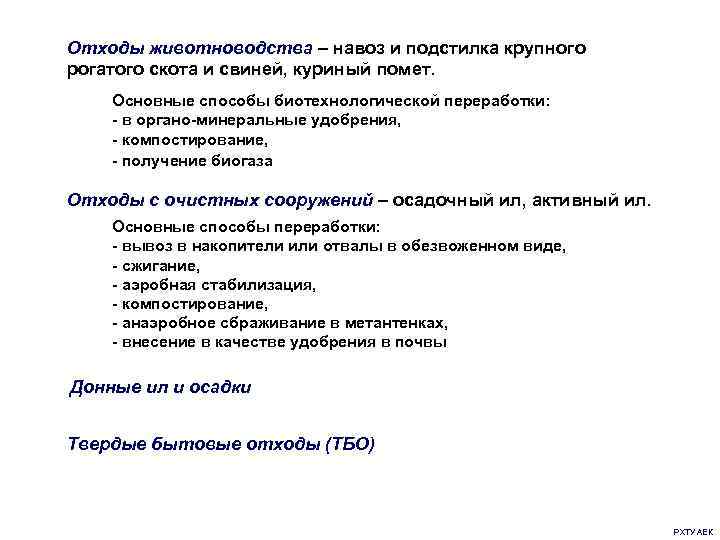 Отходы животноводства – навоз и подстилка крупного рогатого скота и свиней, куриный помет.

Основные способы биотехнологической переработки:
- в органо-минеральные удобрения,
- компостирование,
- получение биогаза

Отходы с очистных сооружений – осадочный ил, активный ил.

Основные способы переработки:
- вывоз в накопители или отвалы в обезвоженном виде,
- сжигание,
- аэробная стабилизация,
- компостирование,
- анаэробное сбраживание в метантенках,
- внесение в качестве удобрения в почвы

Донные ил и осадки

Твердые бытовые отходы (ТБО)

РХТУ АЕК